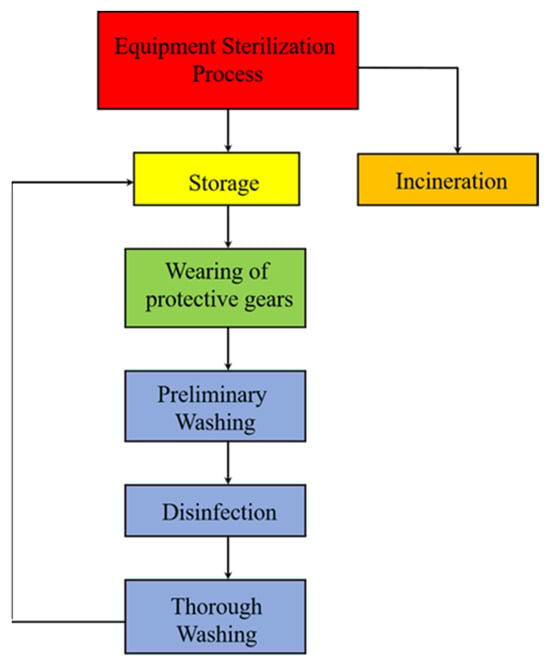 Equipment Sterilization Process

Storage

Incineration

Wearing of protective gears

Preliminary Washing

Disinfection

Thorough Washing